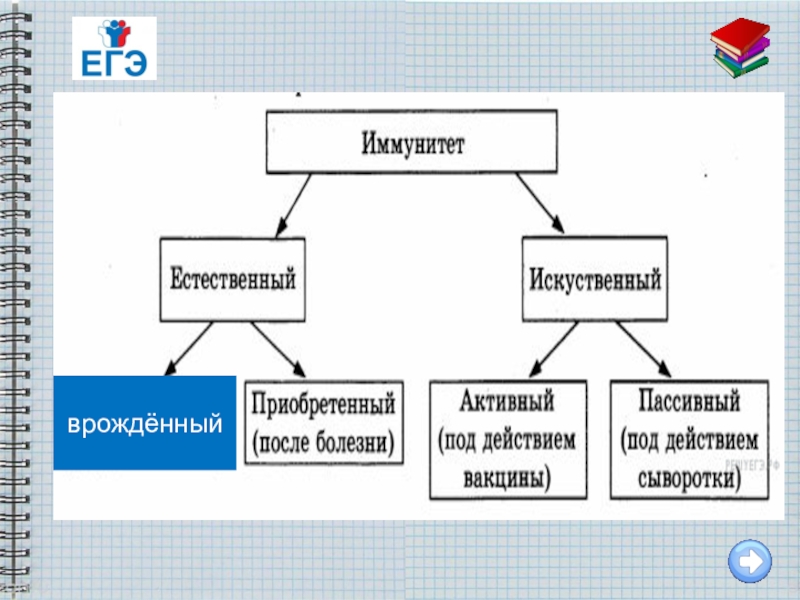 ЕГЭ

Иммунитет

Естественный

Искуственный

врождённый

Приобретенный (после болезни)

Активный (под действием вакцины)

Пассивный (под действием сыворотки)

РЕШУЕГЭ.РФ